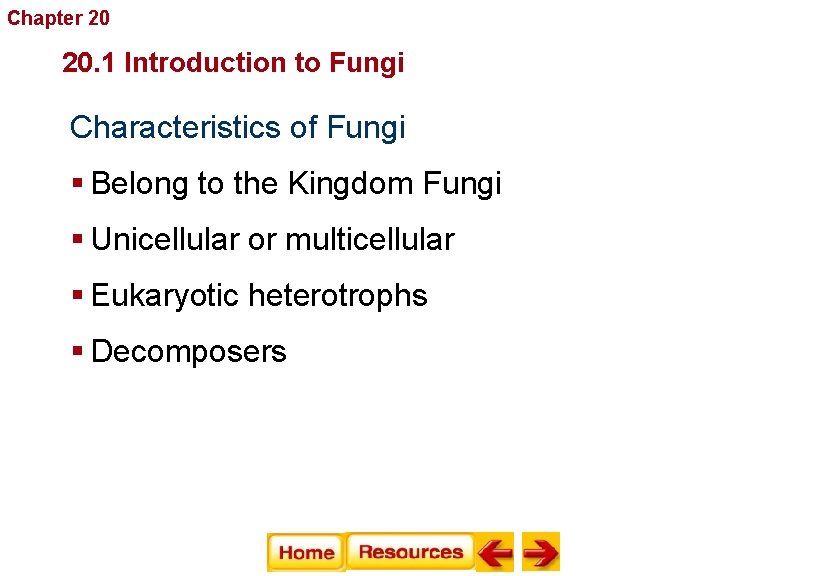 Chapter 20

20.1 Introduction to Fungi

Characteristics of Fungi

▪ Belong to the Kingdom Fungi

▪ Unicellular or multicellular

▪ Eukaryotic heterotrophs

▪ Decomposers

Home Resources